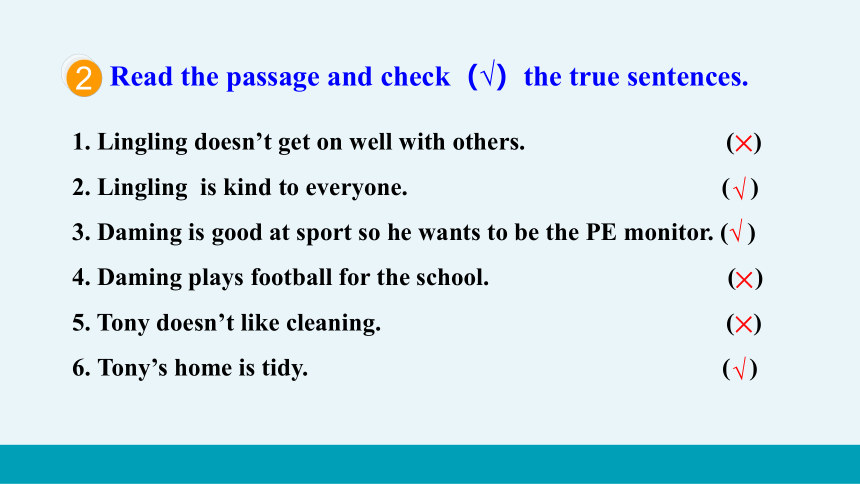 2 Read the passage and check（√）the true sentences.

1. Lingling doesn’t get on well with others. (×)

2. Lingling is kind to everyone. (√)

3. Daming is good at sport so he wants to be the PE monitor. (√)

4. Daming plays football for the school. (×)

5. Tony doesn’t like cleaning. (×)

6. Tony’s home is tidy. (√)